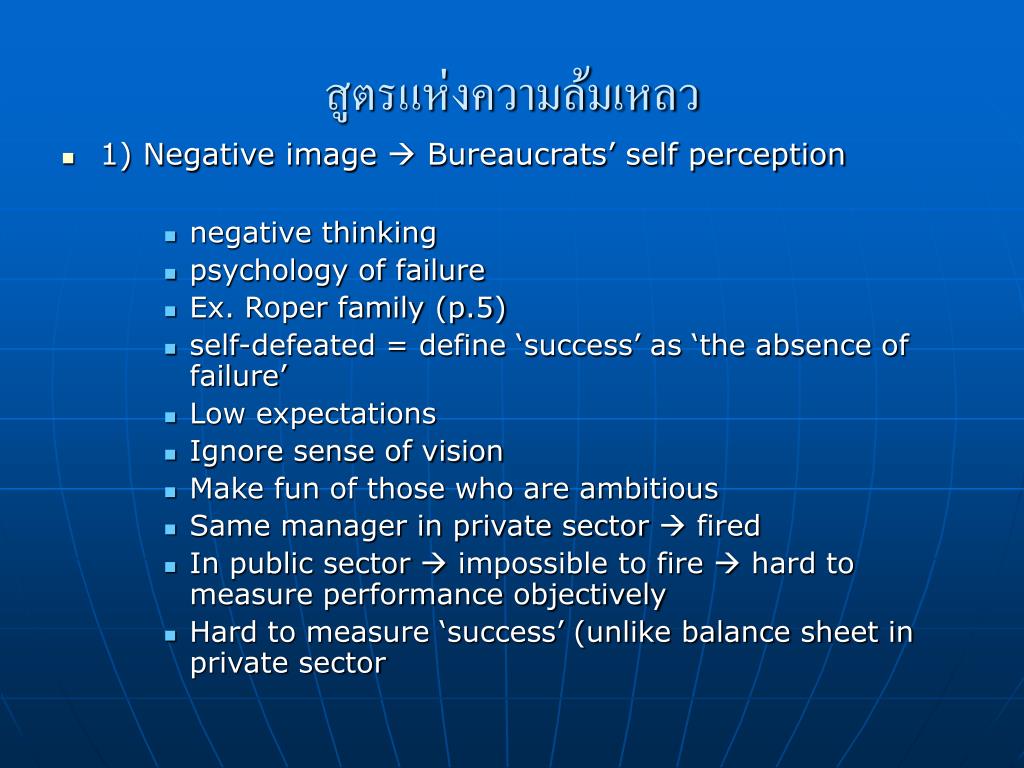 สูตรแห่งความล้มเหลว

- 1) Negative image → Bureaucrats’ self perception
  - negative thinking
  - psychology of failure
  - Ex. Roper family (p.5)
  - self-defeated = define ‘success’ as ‘the absence of failure’
  - Low expectations
  - Ignore sense of vision
  - Make fun of those who are ambitious
  - Same manager in private sector → fired
  - In public sector → impossible to fire → hard to measure performance objectively
  - Hard to measure ‘success’ (unlike balance sheet in private sector